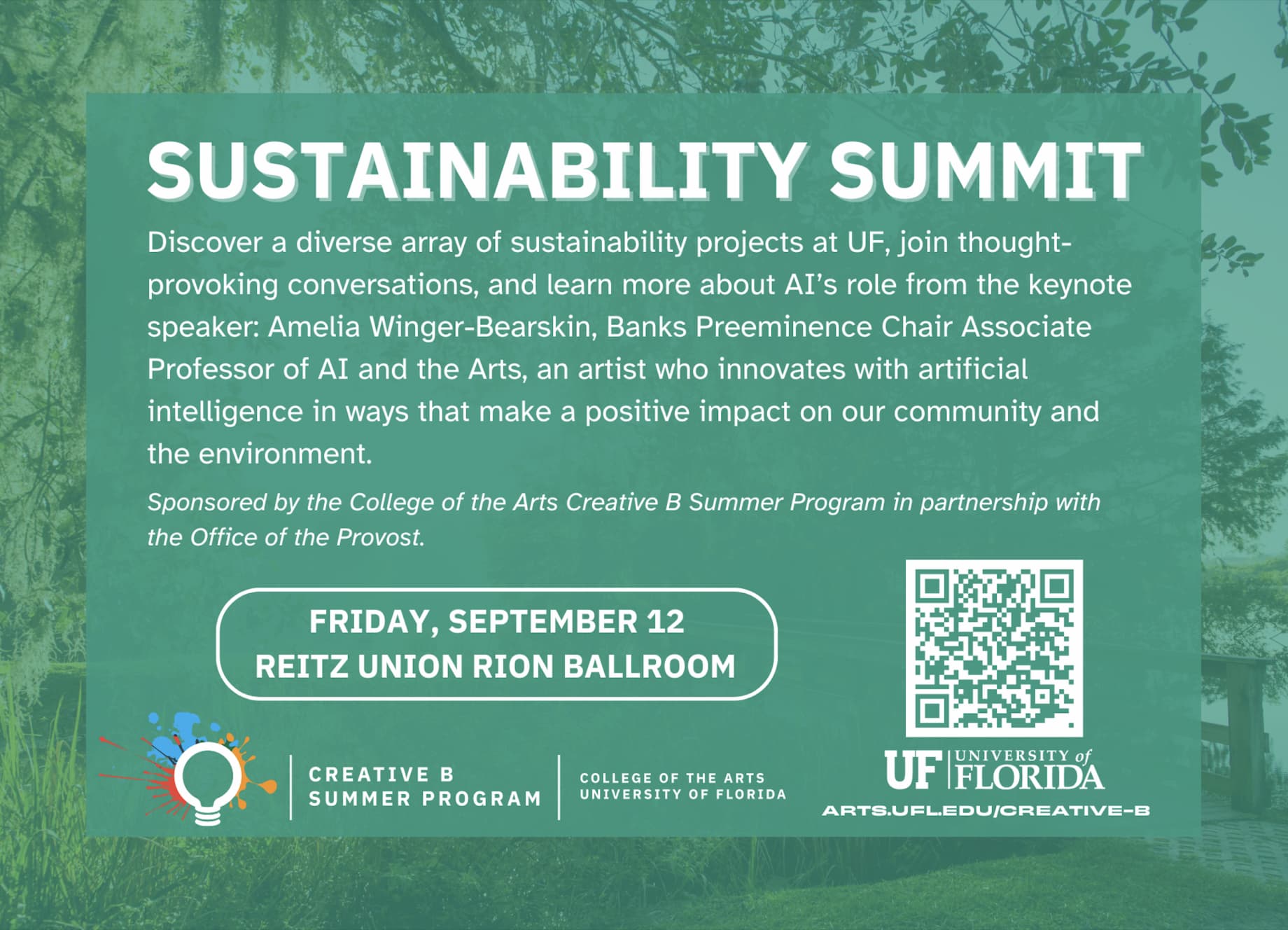 SUSTAINABILITY SUMMIT

Discover a diverse array of sustainability projects at UF, join thought-provoking conversations, and learn more about AI's role from the keynote speaker: Amelia Winger-Bearskin, Banks Preeminence Chair Associate Professor of AI and the Arts, an artist who innovates with artificial intelligence in ways that make a positive impact on our community and the environment.

Sponsored by the College of the Arts Creative B Summer Program in partnership with the Office of the Provost.

FRIDAY, SEPTEMBER 12
REITZ UNION RION BALLROOM

CREATIVE B
SUMMER PROGRAM

COLLEGE OF THE ARTS
UNIVERSITY OF FLORIDA

UF UNIVERSITY of FLORIDA

ARTS.UFL.EDU/CREATIVE-B